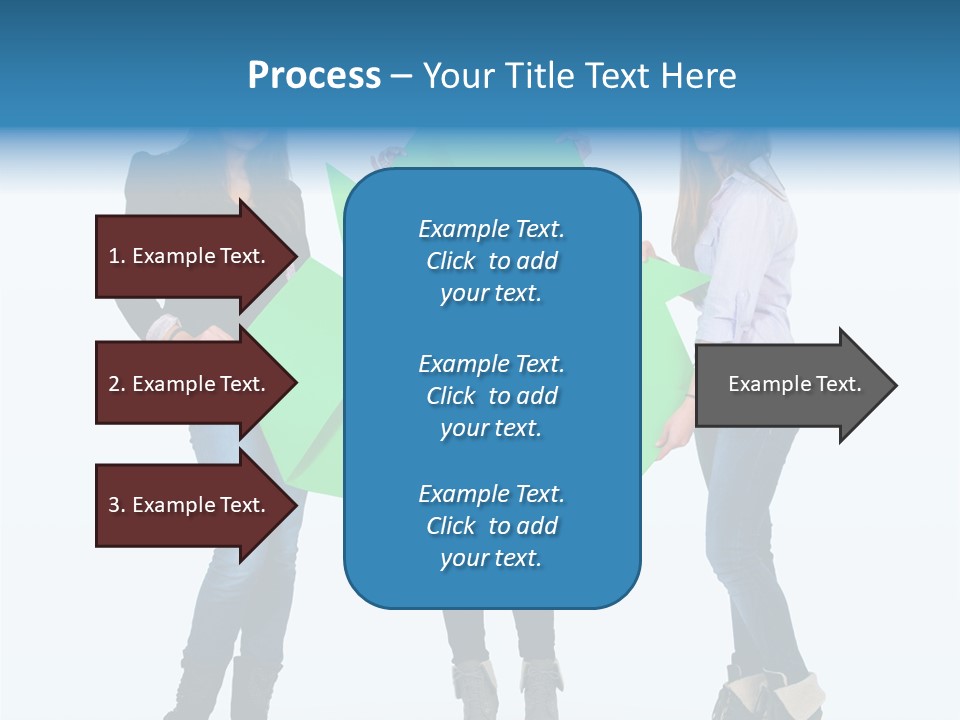 Process – Your Title Text Here

1. Example Text.

2. Example Text.

3. Example Text.

Example Text. Click to add your text.

Example Text. Click to add your text.

Example Text. Click to add your text.

Example Text.